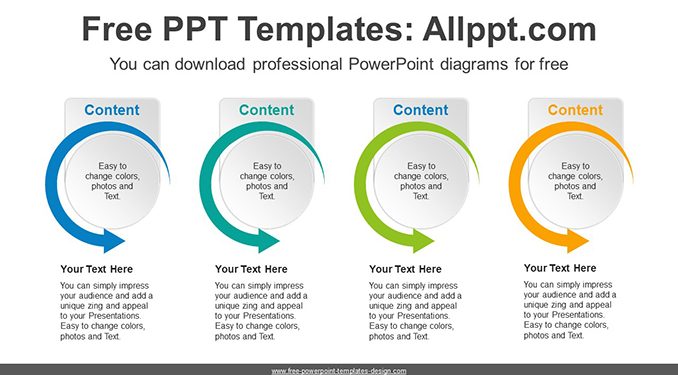 Free PPT Templates: Allppt.com

You can download professional PowerPoint diagrams for free

Content

Easy to change colors, photos and Text.

Your Text Here

You can simply impress your audience and add a unique zing and appeal to your Presentations. Easy to change colors, photos and Text.

Content

Easy to change colors, photos and Text.

Your Text Here

You can simply impress your audience and add a unique zing and appeal to your Presentations. Easy to change colors, photos and Text.

Content

Easy to change colors, photos and Text.

Your Text Here

You can simply impress your audience and add a unique zing and appeal to your Presentations. Easy to change colors, photos and Text.

Content

Easy to change colors, photos and Text.

Your Text Here

You can simply impress your audience and add a unique zing and appeal to your Presentations. Easy to change colors, photos and Text.

www.free-powerpoint-templates-design.com